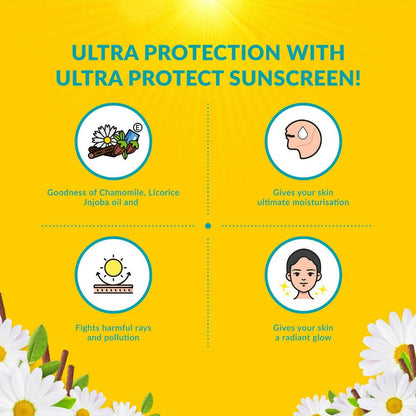 ULTRA PROTECTION WITH ULTRA PROTECT SUNSCREEN!

E

Goodness of Chamomile, Licorice Jojoba oil and

Gives your skin ultimate moisturisation

Fights harmful rays and pollution

Gives your skin a radiant glow